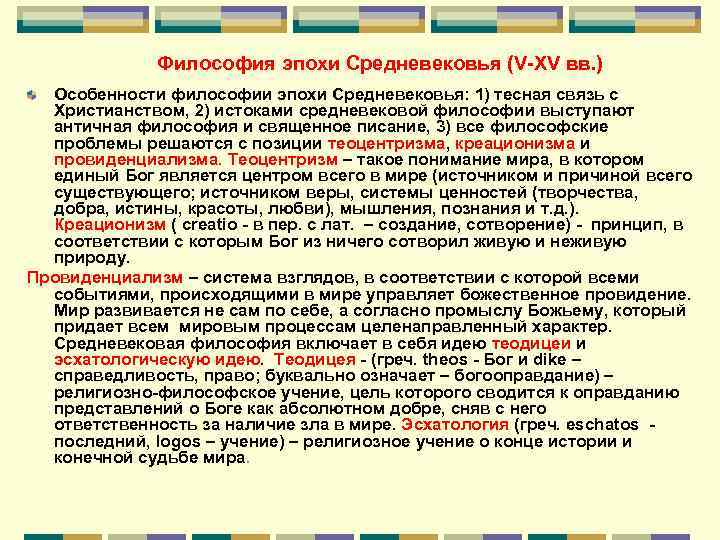 Философия эпохи Средневековья (V-XV вв.)

Особенности философии эпохи Средневековья: 1) тесная связь с Христианством, 2) истоками средневековой философии выступают античная философия и священное писание, 3) все философские проблемы решаются с позиции теоцентризма, креационизма и провиденциализма. Теоцентризм – такое понимание мира, в котором единый Бог является центром всего в мире (источником и причиной всего существующего; источником веры, системы ценностей (творчества, добра, истины, красоты, любви), мышления, познания и т.д.). Креационизм ( creatio - в пер. с лат. – создание, сотворение) - принцип, в соответствии с которым Бог из ничего сотворил живую и неживую природу.

Провиденциализм – система взглядов, в соответствии с которой всеми событиями, происходящими в мире управляет божественное провидение. Мир развивается не сам по себе, а согласно промыслу Божьему, который придает всем мировым процессам целенаправленный характер. Средневековая философия включает в себя идею теодицеи и эсхатологическую идею. Теодицея - (греч. theos - Бог и dike – справедливость, право; буквально означает – богооправдание) – религиозно-философское учение, цель которого сводится к оправданию представлений о Боге как абсолютном добре, сняв с него ответственность за наличие зла в мире. Эсхатология (греч. eschatos - последний, logos – учение) – религиозное учение о конце истории и конечной судьбе мира.